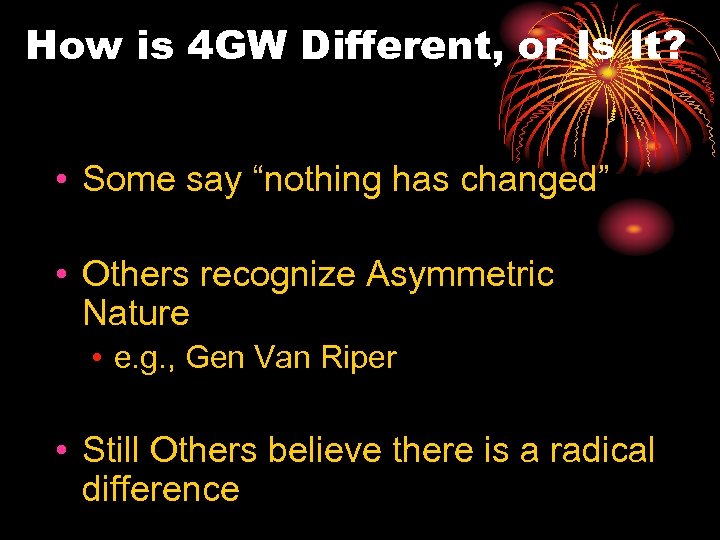 How is 4GW Different, or Is It?

• Some say “nothing has changed”

• Others recognize Asymmetric Nature

• e.g., Gen Van Riper

• Still Others believe there is a radical difference